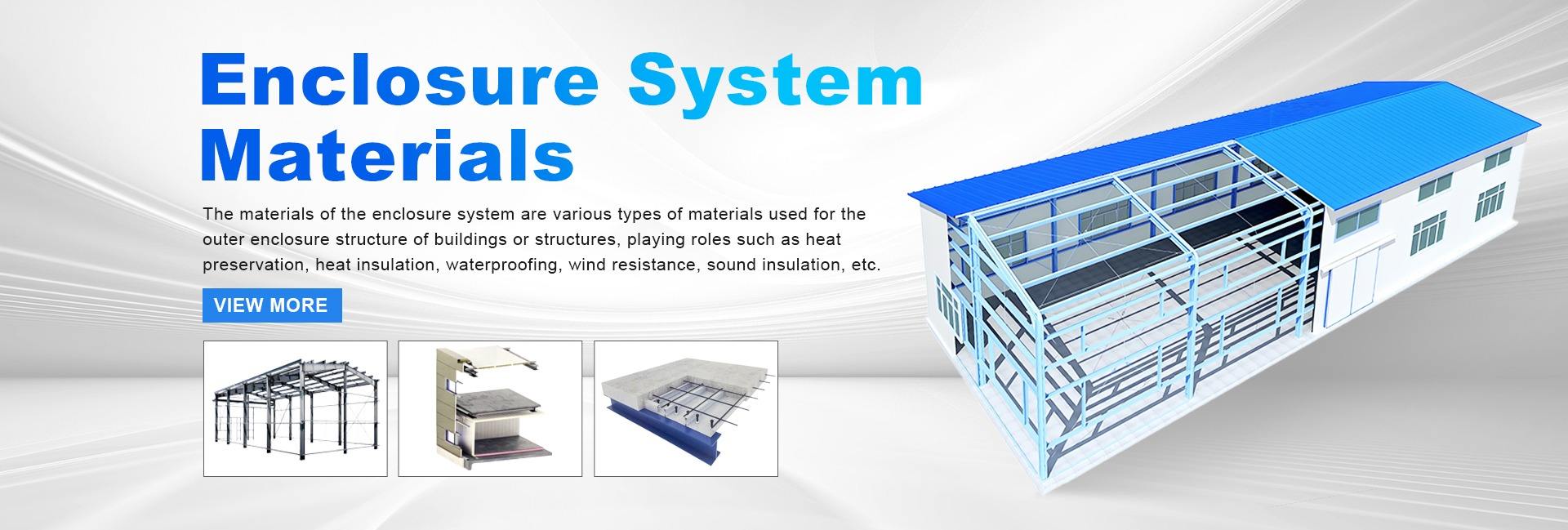 Enclosure System Materials

The materials of the enclosure system are various types of materials used for the outer enclosure structure of buildings or structures, playing roles such as heat preservation, heat insulation, waterproofing, wind resistance, sound insulation, etc.

VIEW MORE